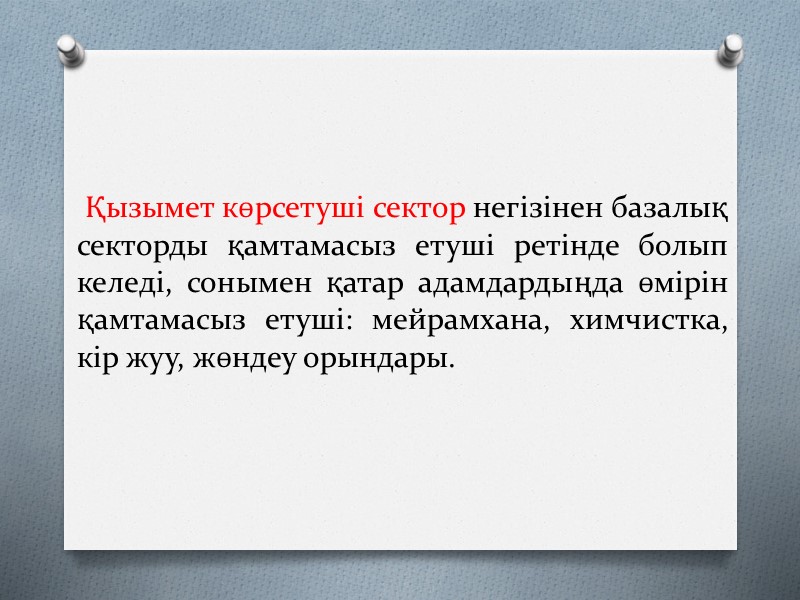 Қызымет көрсетуші сектор негізінен базалық секторды қамтамасыз етуші ретінде болып келеді, сонымен қатар адамдардыңда өмірін қамтамасыз етуші: мейрамхана, химчистка, кір жуу, жөндеу орындары.